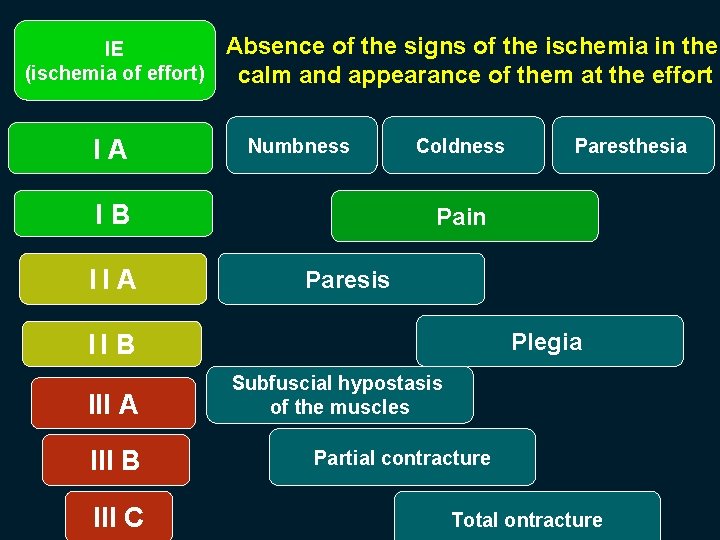 IE
(ischemia of effort)

Absence of the signs of the ischemia in the calm and appearance of them at the effort

I A

Numbness

Coldness

Paresthesia

I B

Pain

I I A

Paresis

I I B

Plegia

III A

Subfuscial hypostasis of the muscles

III B

Partial contracture

III C

Total ontracture